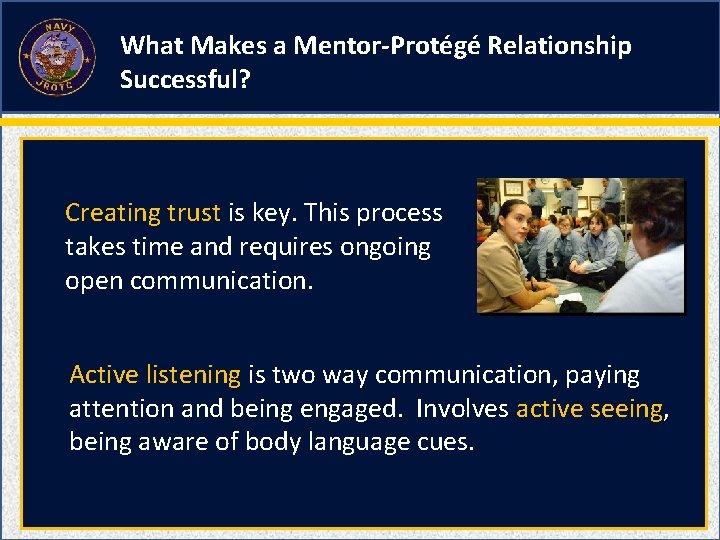 NAVY
JROTC

What Makes a Mentor-Protégé Relationship Successful?

Creating trust is key. This process takes time and requires ongoing open communication.

Active listening is two way communication, paying attention and being engaged.  Involves active seeing, being aware of body language cues.